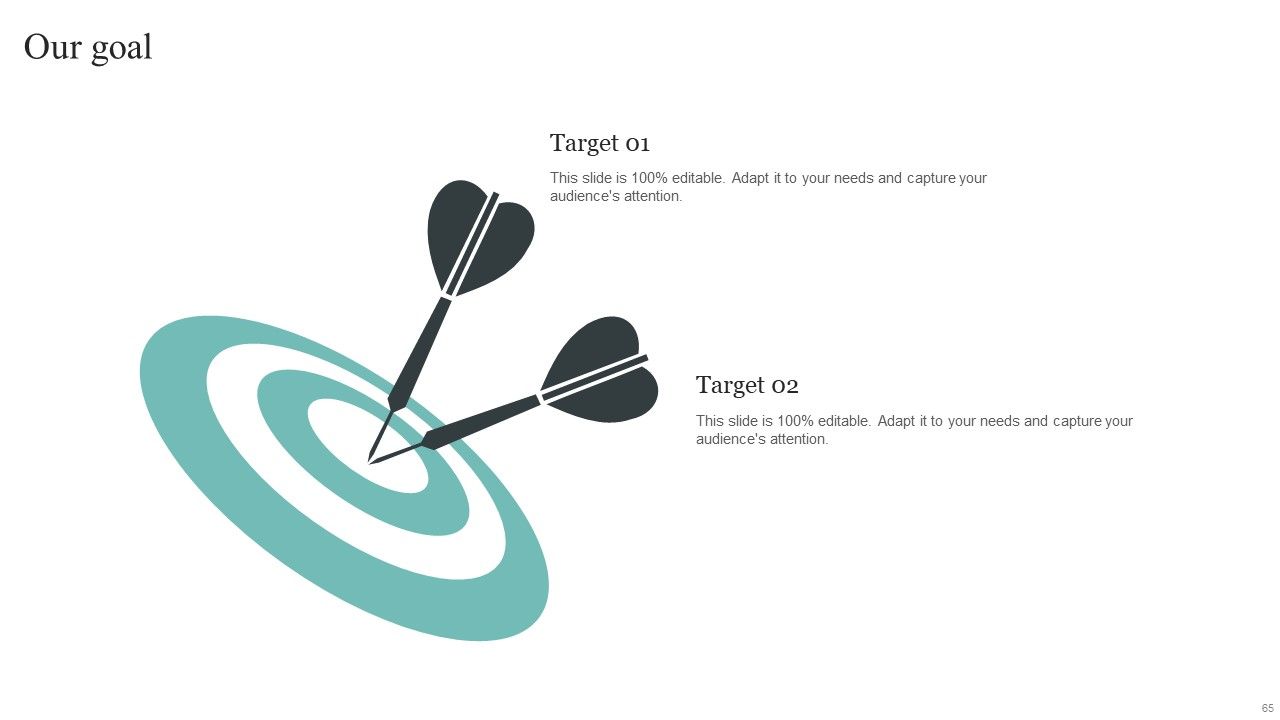 Our goal

Target 01

This slide is 100% editable. Adapt it to your needs and capture your audience's attention.

Target 02

This slide is 100% editable. Adapt it to your needs and capture your audience's attention.

65